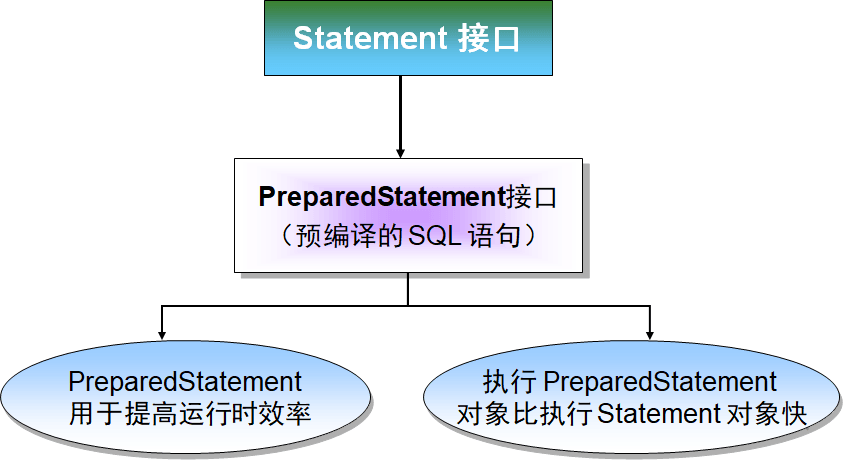 Statement 接口

PreparedStatement接口
（预编译的 SQL 语句）

PreparedStatement
用于提高运行时效率

执行 PreparedStatement
对象比执行 Statement 对象快